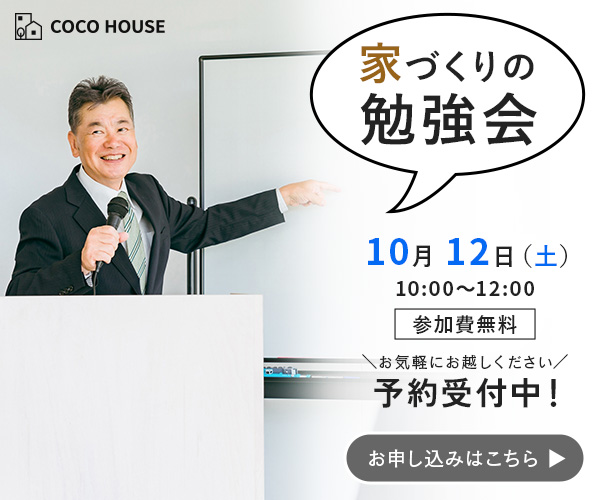 COCO HOUSE

家づくりの
勉強会

10月 12日（土）
10:00〜12:00

参加費無料

＼お気軽にお越しください／
予約受付中！

お申し込みはこちら ▶